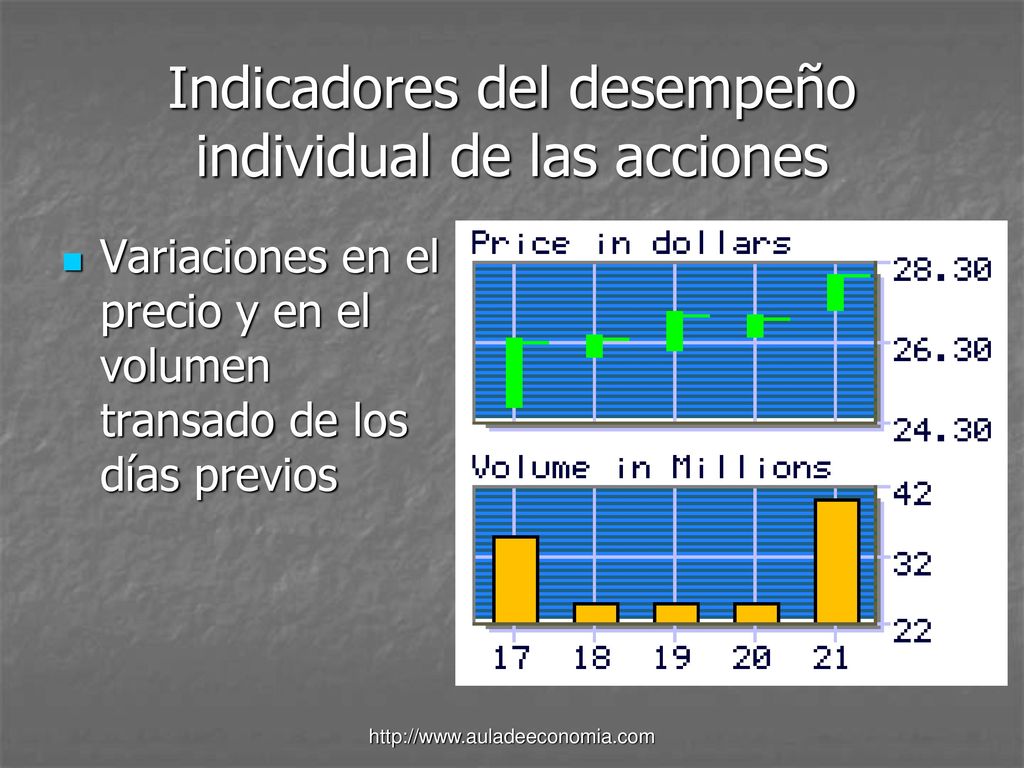 Indicadores del desempeño individual de las acciones

Variaciones en el precio y en el volumen transado de los días previos

Price in dollars
28.30
26.30
24.30

Volume in Millions
42
32
22
17 18 19 20 21

http://www.auladeeconomia.com